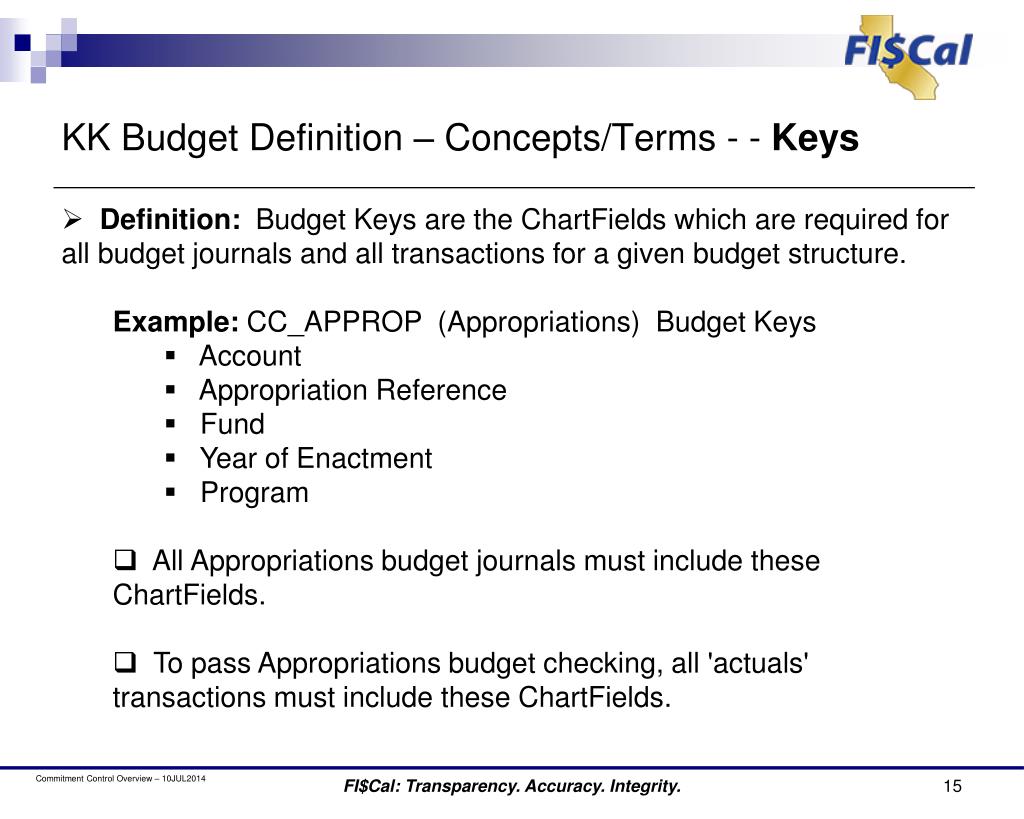 FI$Cal

KK Budget Definition – Concepts/Terms - - Keys

➢ Definition: Budget Keys are the ChartFields which are required for all budget journals and all transactions for a given budget structure.

Example: CC_APPROP (Appropriations) Budget Keys
▪ Account
▪ Appropriation Reference
▪ Fund
▪ Year of Enactment
▪ Program

❑ All Appropriations budget journals must include these ChartFields.

❑ To pass Appropriations budget checking, all 'actuals' transactions must include these ChartFields.

Commitment Control Overview – 10JUL2014

FI$Cal: Transparency. Accuracy. Integrity.

15